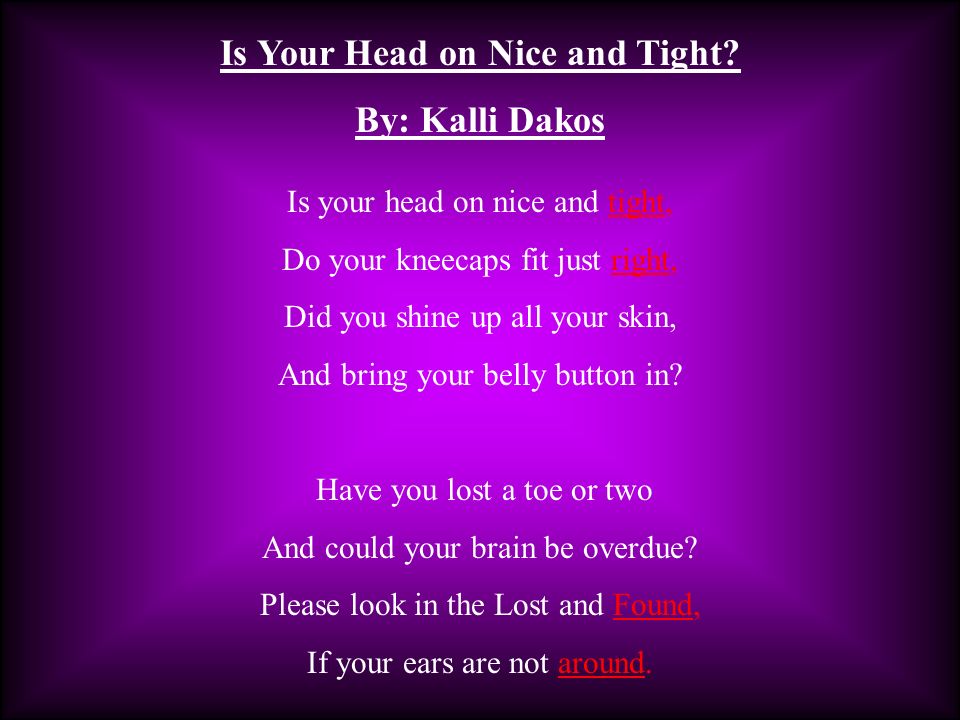 Is Your Head on Nice and Tight?

By: Kalli Dakos

Is your head on nice and tight,
Do your kneecaps fit just right,
Did you shine up all your skin,
And bring your belly button in?

Have you lost a toe or two
And could your brain be overdue?
Please look in the Lost and Found,
If your ears are not around.